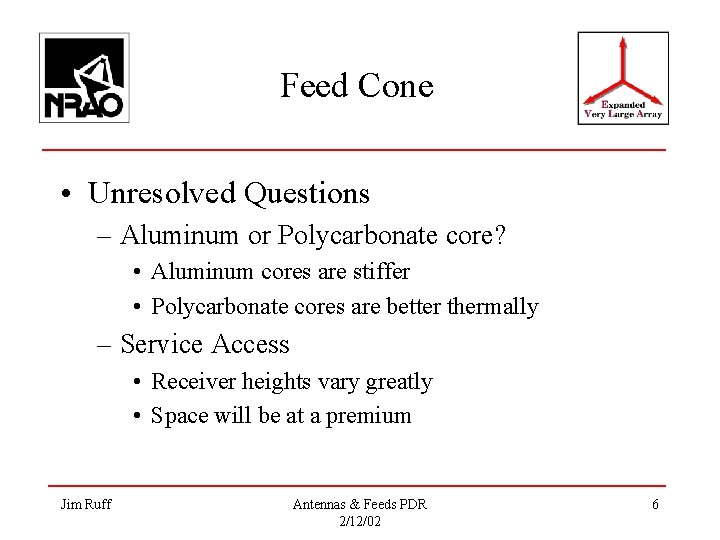 NRAO

Feed Cone

Expanded Very Large Array

• Unresolved Questions
– Aluminum or Polycarbonate core?
• Aluminum cores are stiffer
• Polycarbonate cores are better thermally
– Service Access
• Receiver heights vary greatly
• Space will be at a premium

Jim Ruff

Antennas & Feeds PDR
2/12/02

6